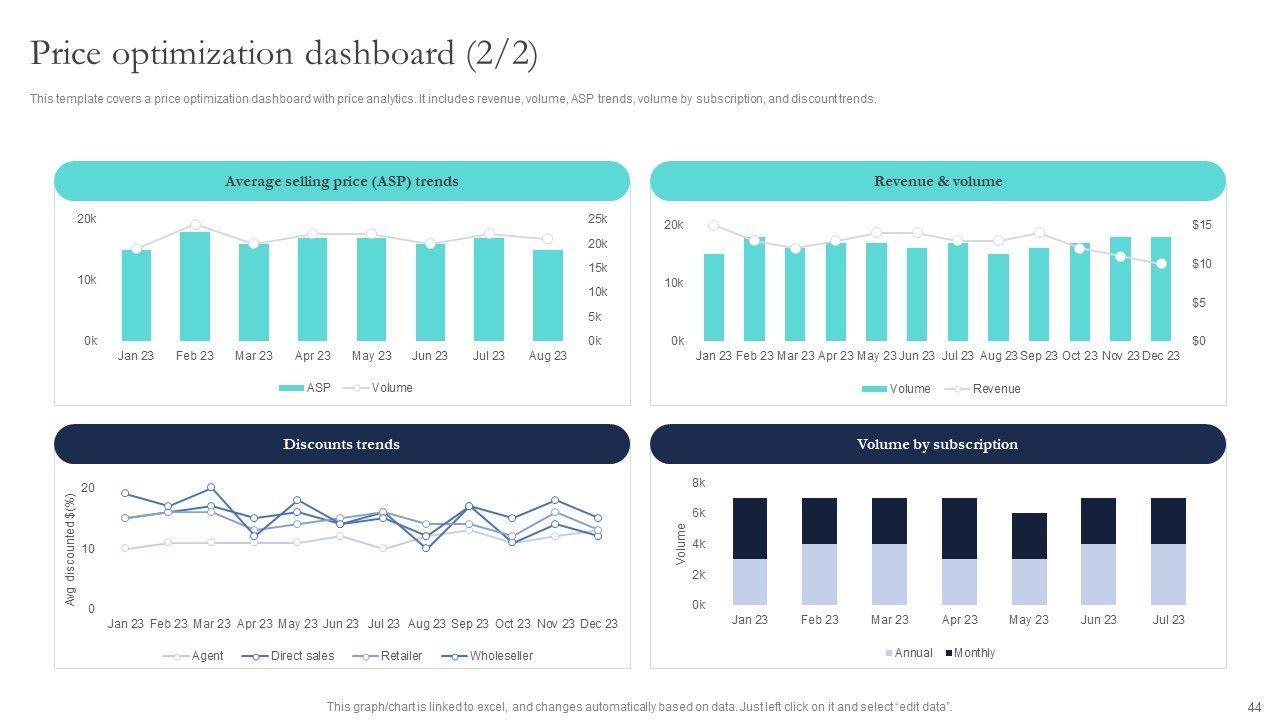 Price optimization dashboard (2/2)

This template covers a price optimization dashboard with price analytics. It includes revenue, volume, ASP trends, volume by subscription, and discount trends.

Average selling price (ASP) trends

20k
10k
0k
25k
20k
15k
10k
5k
0k
Jan 23 Feb 23 Mar 23 Apr 23 May 23 Jun 23 Jul 23 Aug 23
ASP Volume

Revenue & volume

20k
10k
0k
$15
$10
$5
$0
Jan 23 Feb 23 Mar 23 Apr 23 May 23 Jun 23 Jul 23 Aug 23 Sep 23 Oct 23 Nov 23 Dec 23
Volume Revenue

Discounts trends

Avg discounted $(%)
20
10
0
Jan 23 Feb 23 Mar 23 Apr 23 May 23 Jun 23 Jul 23 Aug 23 Sep 23 Oct 23 Nov 23 Dec 23
Agent Direct sales Retailer Wholeseller

Volume by subscription

Volume
8k
6k
4k
2k
0k
Jan 23 Feb 23 Mar 23 Apr 23 May 23 Jun 23 Jul 23
Annual Monthly

This graph/chart is linked to excel, and changes automatically based on data. Just left click on it and select "edit data".

44